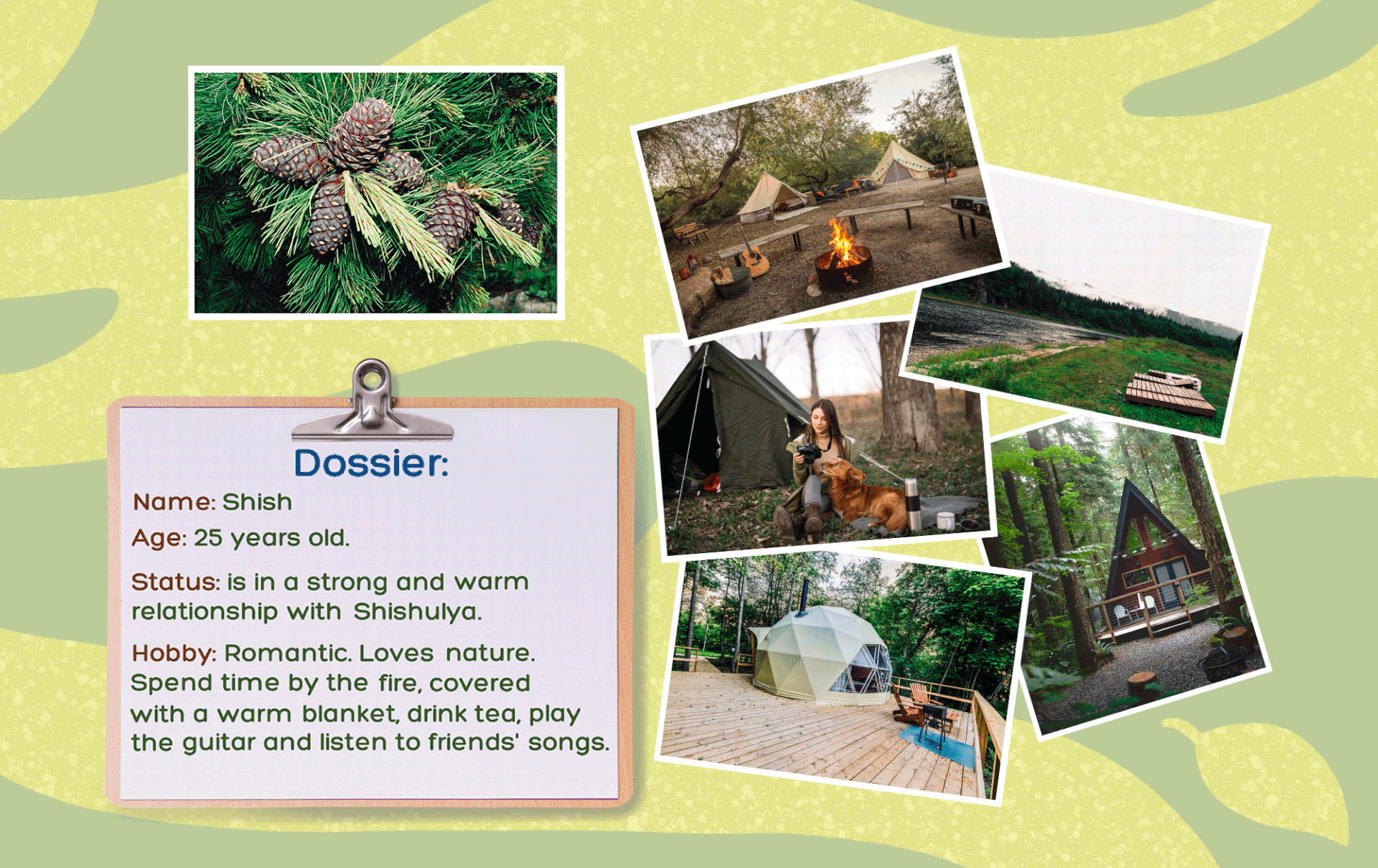 Dossier:

Name: Shish

Age: 25 years old.

Status: is in a strong and warm relationship with Shishulya.

Hobby: Romantic. Loves nature. Spend time by the fire, covered with a warm blanket, drink tea, play the guitar and listen to friends' songs.